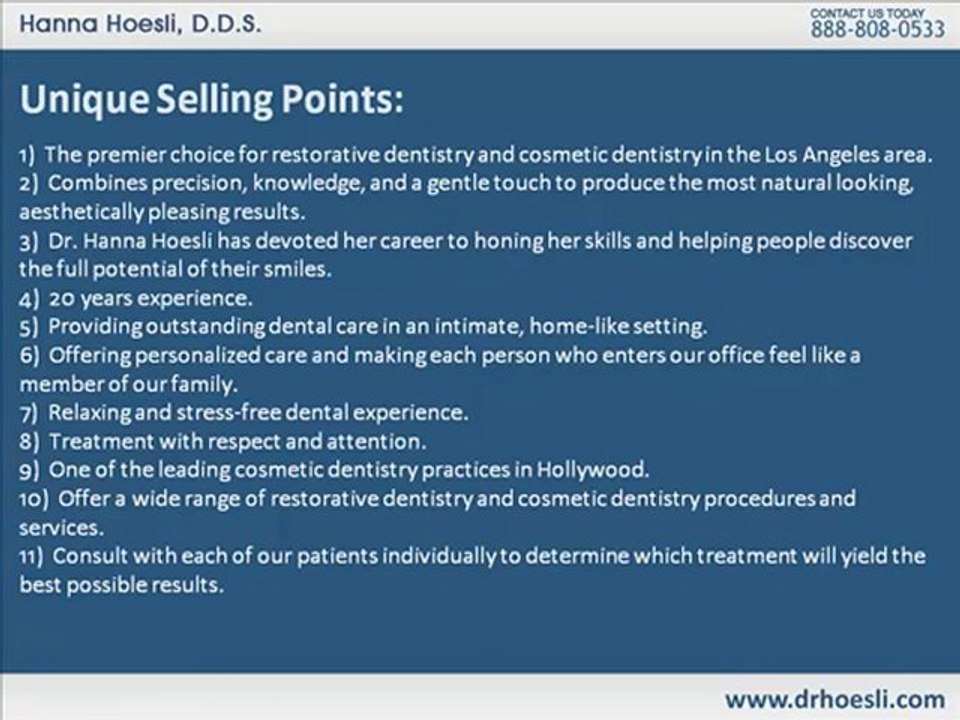 Hanna Hoesli, D.D.S.

CONTACT US TODAY
888-808-0533

Unique Selling Points:

1) The premier choice for restorative dentistry and cosmetic dentistry in the Los Angeles area.
2) Combines precision, knowledge, and a gentle touch to produce the most natural looking, aesthetically pleasing results.
3) Dr. Hanna Hoesli has devoted her career to honing her skills and helping people discover the full potential of their smiles.
4) 20 years experience.
5) Providing outstanding dental care in an intimate, home-like setting.
6) Offering personalized care and making each person who enters our office feel like a member of our family.
7) Relaxing and stress-free dental experience.
8) Treatment with respect and attention.
9) One of the leading cosmetic dentistry practices in Hollywood.
10) Offer a wide range of restorative dentistry and cosmetic dentistry procedures and services.
11) Consult with each of our patients individually to determine which treatment will yield the best possible results.

www.drhoesli.com